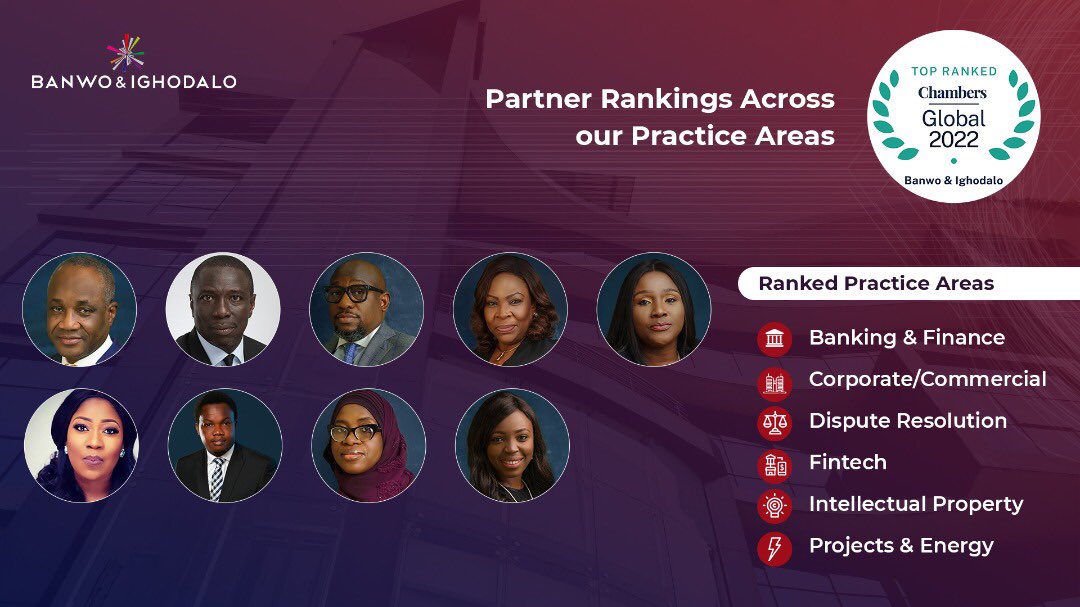 BANWO & IGHODALO

Partner Rankings Across our Practice Areas

TOP RANKED
Chambers
Global
2022
Banwo & Ighodalo

Ranked Practice Areas

Banking & Finance
Corporate/Commercial
Dispute Resolution
Fintech
Intellectual Property
Projects & Energy